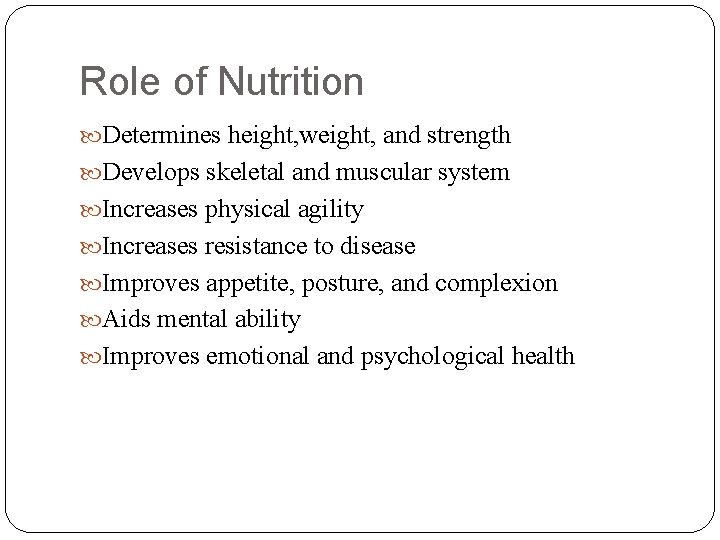 Role of Nutrition

Determines height,weight, and strength
Develops skeletal and muscular system
Increases physical agility
Increases resistance to disease
Improves appetite, posture, and complexion
Aids mental ability
Improves emotional and psychological health